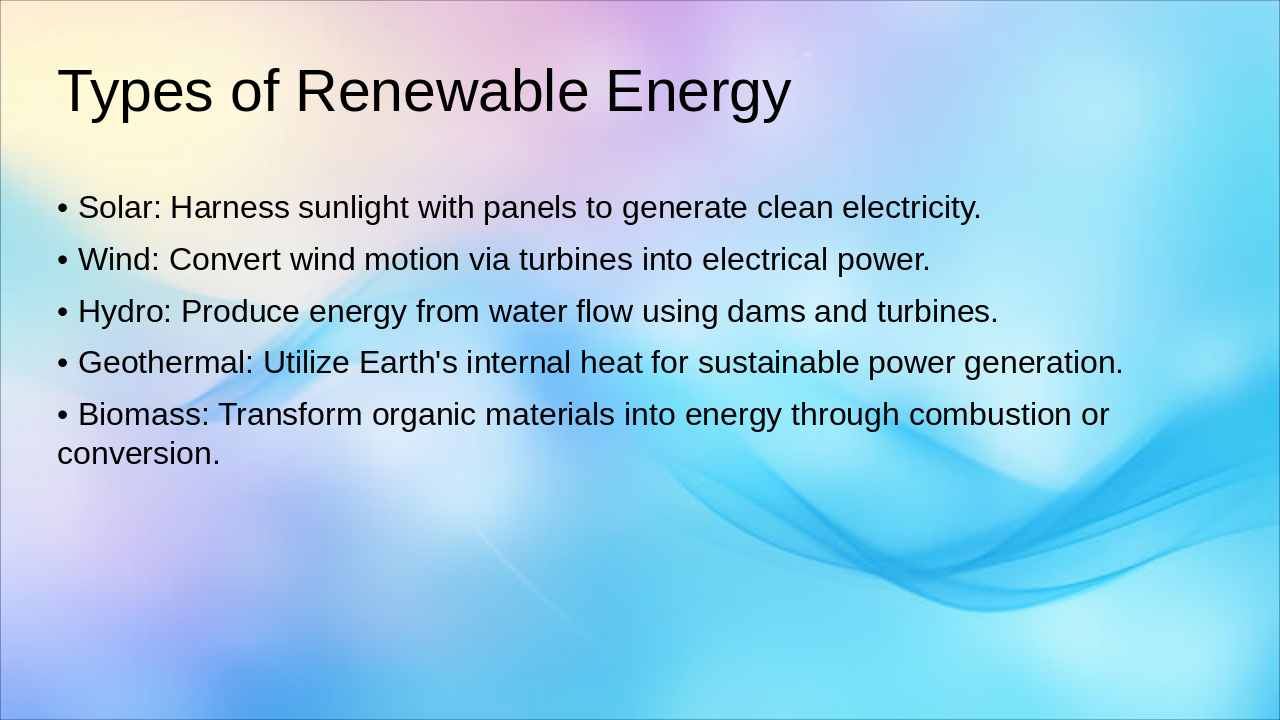 Types of Renewable Energy

• Solar: Harness sunlight with panels to generate clean electricity.

• Wind: Convert wind motion via turbines into electrical power.

• Hydro: Produce energy from water flow using dams and turbines.

• Geothermal: Utilize Earth's internal heat for sustainable power generation.

• Biomass: Transform organic materials into energy through combustion or conversion.